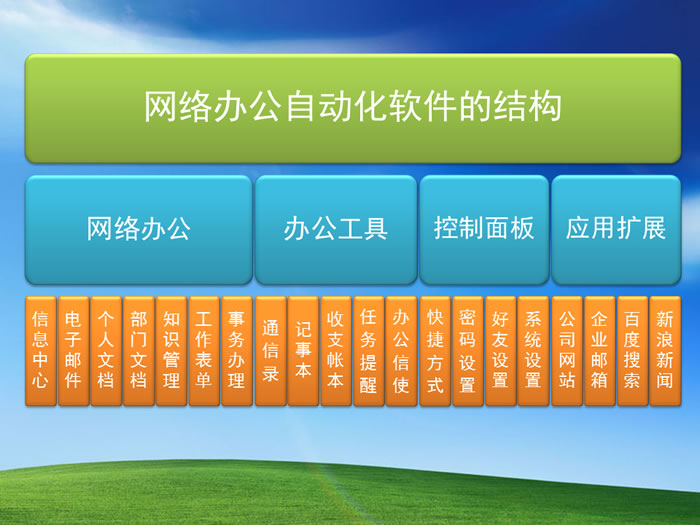 网络办公自动化软件的结构

网络办公

办公工具

控制面板

应用扩展

信息中心

电子邮件

个人文档

部门文档

知识管理

工作表单

事务办理

通信录

记事本

收支帐本

任务提醒

办公信使

快捷方式

密码设置

好友设置

系统设置

公司网站

企业邮箱

百度搜索

新浪新闻